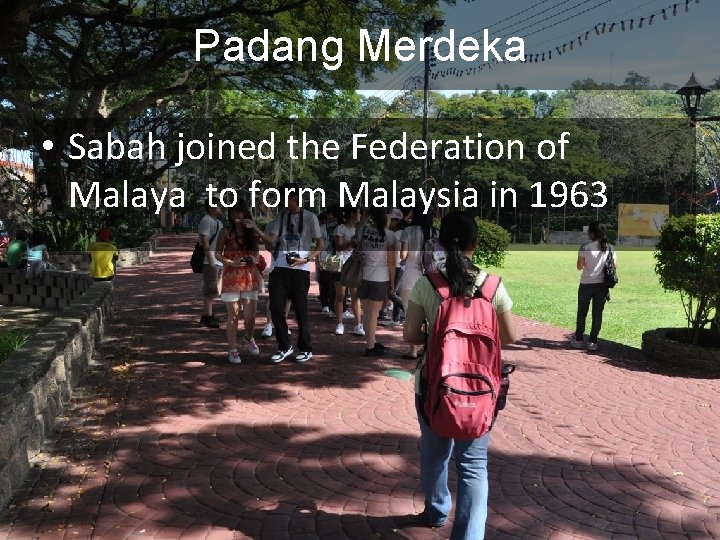 Padang Merdeka

• Sabah joined the Federation of Malaya to form Malaysia in 1963